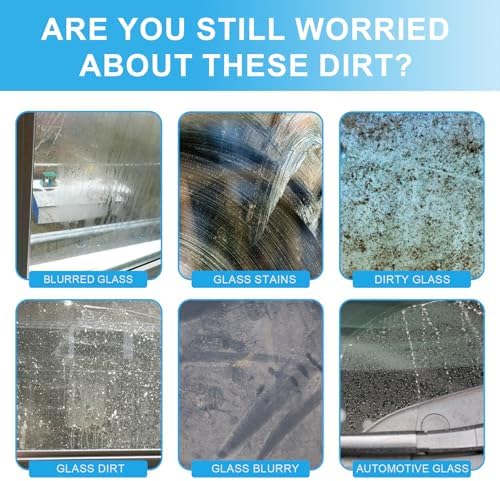 ARE YOU STILL WORRIED ABOUT THESE DIRT?

BLURRED GLASS

GLASS STAINS

DIRTY GLASS

GLASS DIRT

GLASS BLURRY

AUTOMOTIVE GLASS